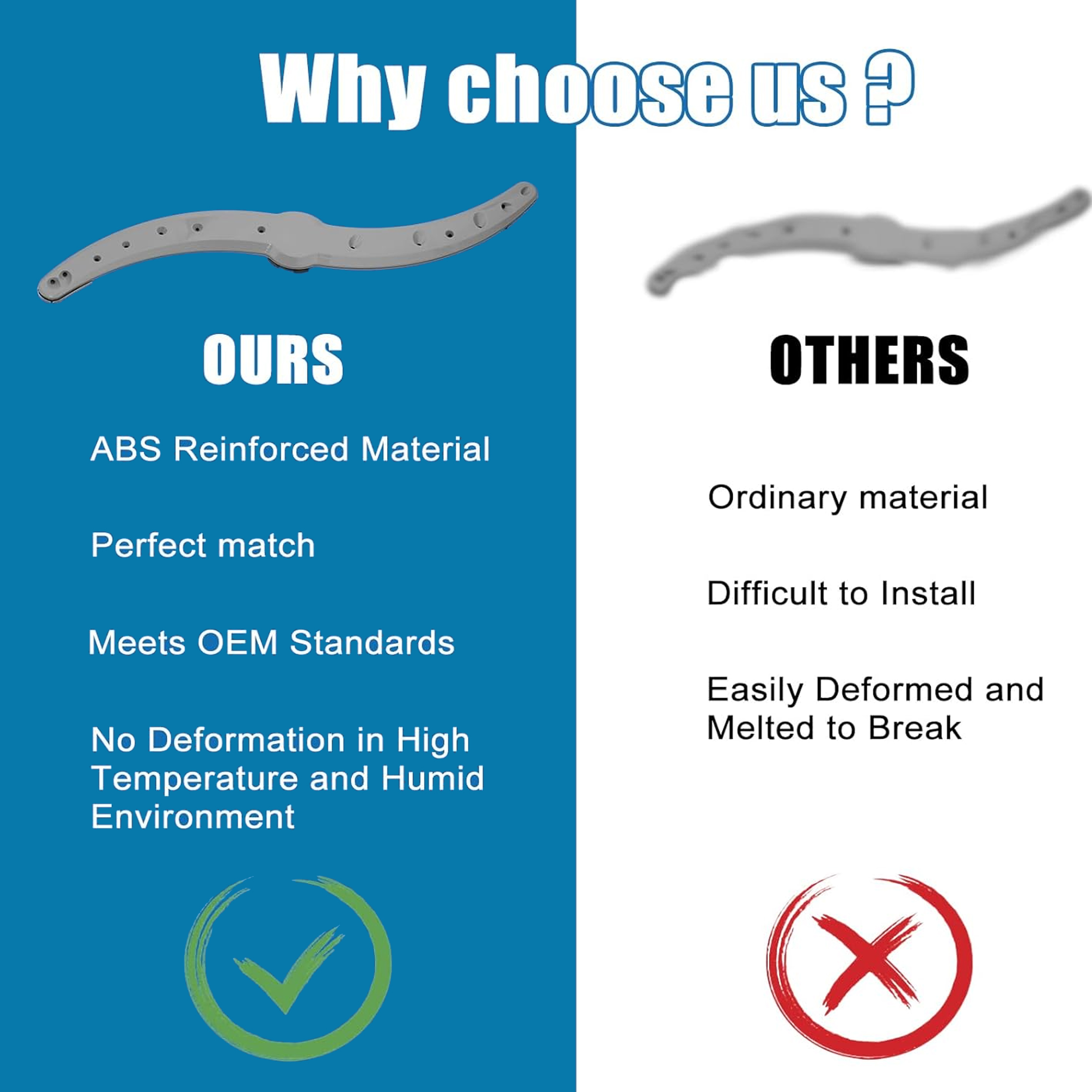 Why choose us ?

OURS

ABS Reinforced Material

Perfect match

Meets OEM Standards

No Deformation in High Temperature and Humid Environment

OTHERS

Ordinary material

Difficult to Install

Easily Deformed and Melted to Break